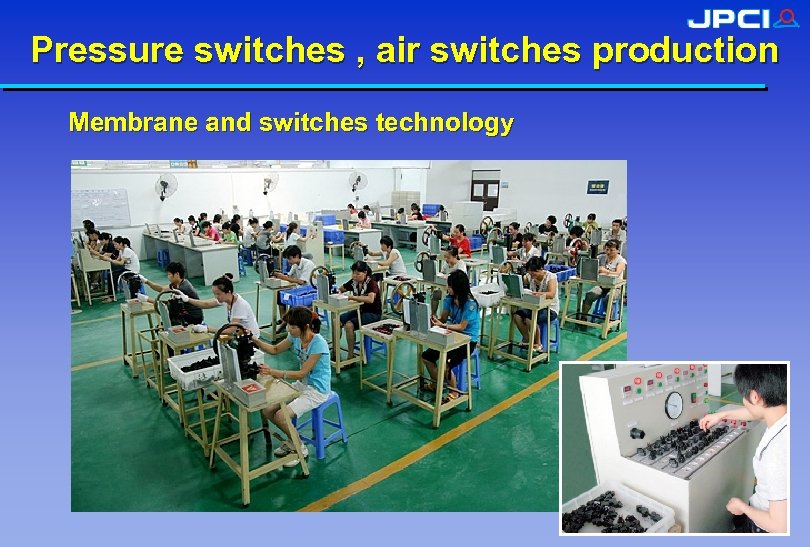 JPCI

Pressure switches , air switches production

Membrane and switches technology